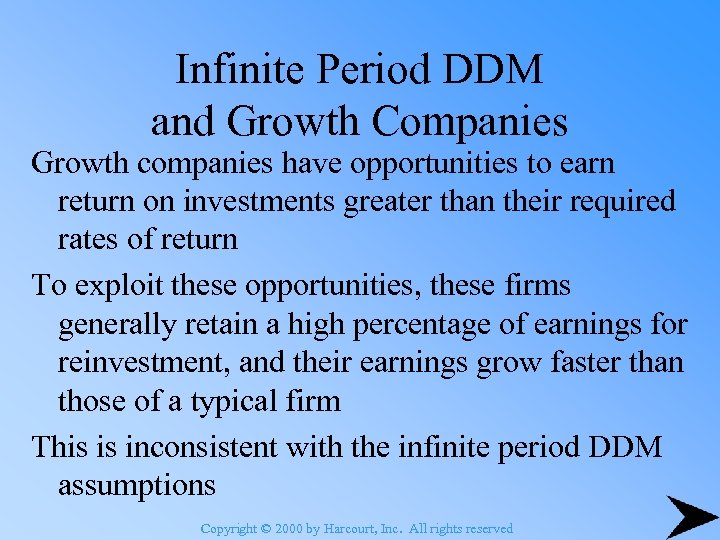 Infinite Period DDM and Growth Companies

Growth companies have opportunities to earn return on investments greater than their required rates of return

To exploit these opportunities, these firms generally retain a high percentage of earnings for reinvestment, and their earnings grow faster than those of a typical firm

This is inconsistent with the infinite period DDM assumptions

Copyright © 2000 by Harcourt, Inc. All rights reserved